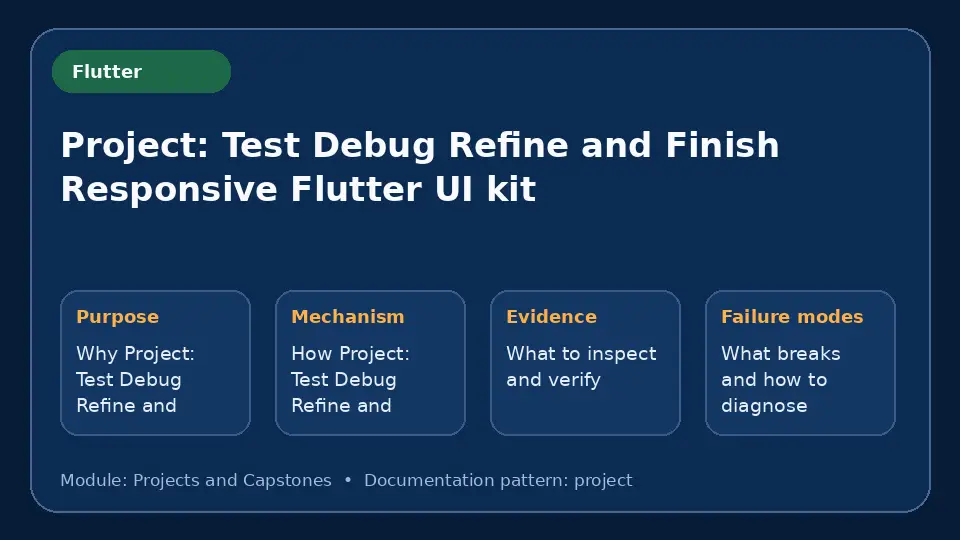 Flutter

Project: Test Debug Refine and Finish Responsive Flutter UI kit

Purpose

Why Project: Test Debug Refine and

Mechanism

How Project: Test Debug Refine and

Evidence

What to inspect and verify

Failure modes

What breaks and how to diagnose

Module: Projects and Capstones • Documentation pattern: project